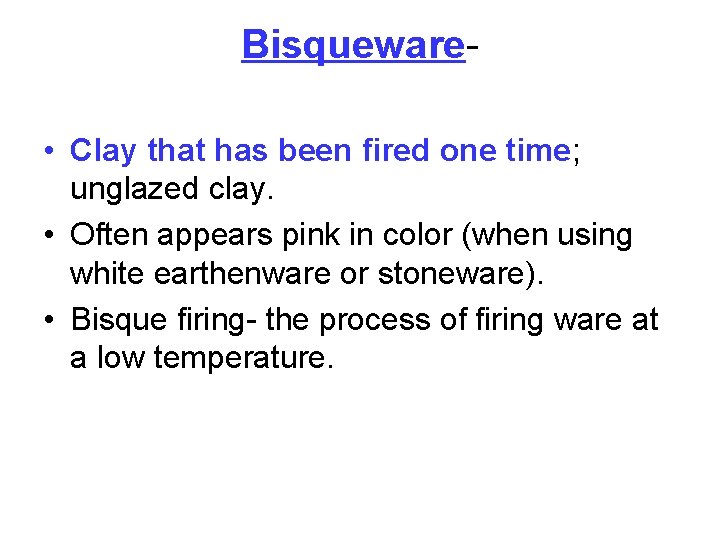 Bisqueware-

• Clay that has been fired one time; unglazed clay.
• Often appears pink in color (when using white earthenware or stoneware).
• Bisque firing- the process of firing ware at a low temperature.